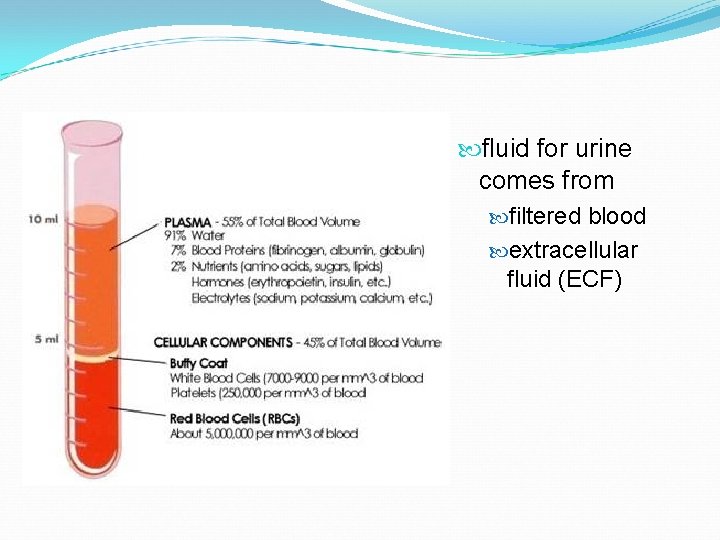 10 ml

5 ml

PLASMA - 55% of Total Blood Volume
91% Water
7% Blood Proteins (fibrinogen, albumin, globulin)
2% Nutrients (amino acids, sugars, lipids)
Hormones (erythropoietin, insulin, etc.)
Electrolytes (sodium, potassium, calcium, etc.)

CELLULAR COMPONENTS - 45% of Total Blood Volume

Buffy Coat
White Blood Cells (7000-9000 per mm^3 of blood
Platelets (250,000 per mm^3 of blood

Red Blood Cells (RBCs)
About 5,000,000 per mm^3 of blood

fluid for urine comes from
filtered blood
extracellular fluid (ECF)